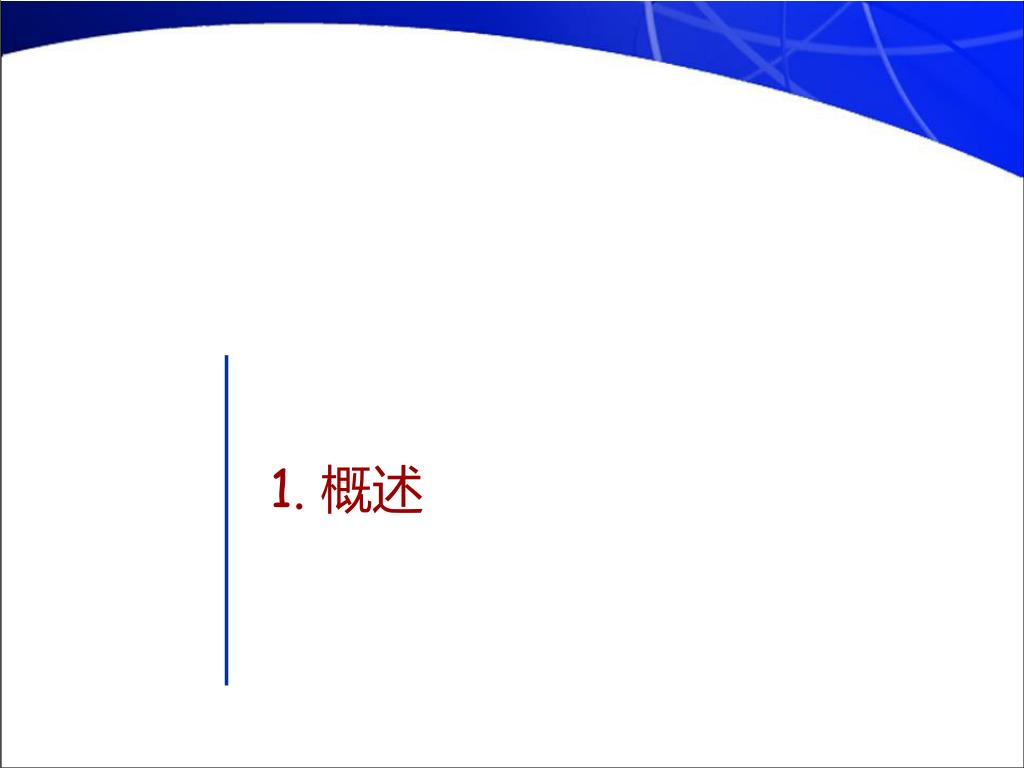 1. 概述